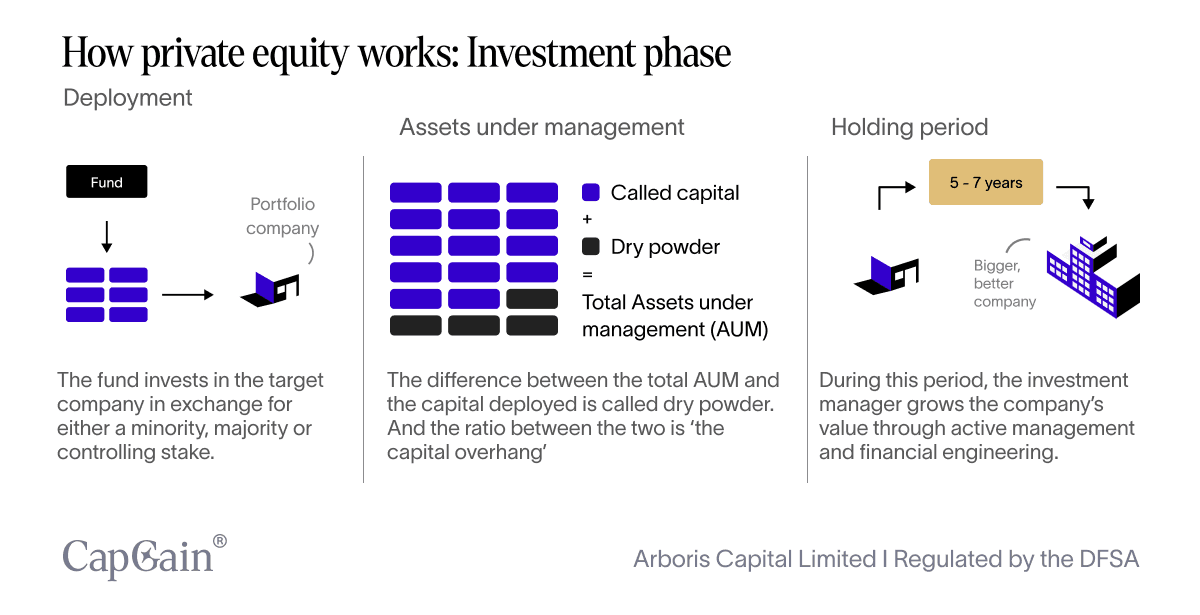 How private equity works: Investment phase

Deployment

Fund

Portfolio company

The fund invests in the target company in exchange for either a minority, majority or controlling stake.

Assets under management

Called capital
+
Dry powder
=
Total Assets under management (AUM)

The difference between the total AUM and the capital deployed is called dry powder. And the ratio between the two is 'the capital overhang'

Holding period

5 - 7 years

Bigger, better company

During this period, the investment manager grows the company's value through active management and financial engineering.

CapGain®

Arboris Capital Limited I Regulated by the DFSA